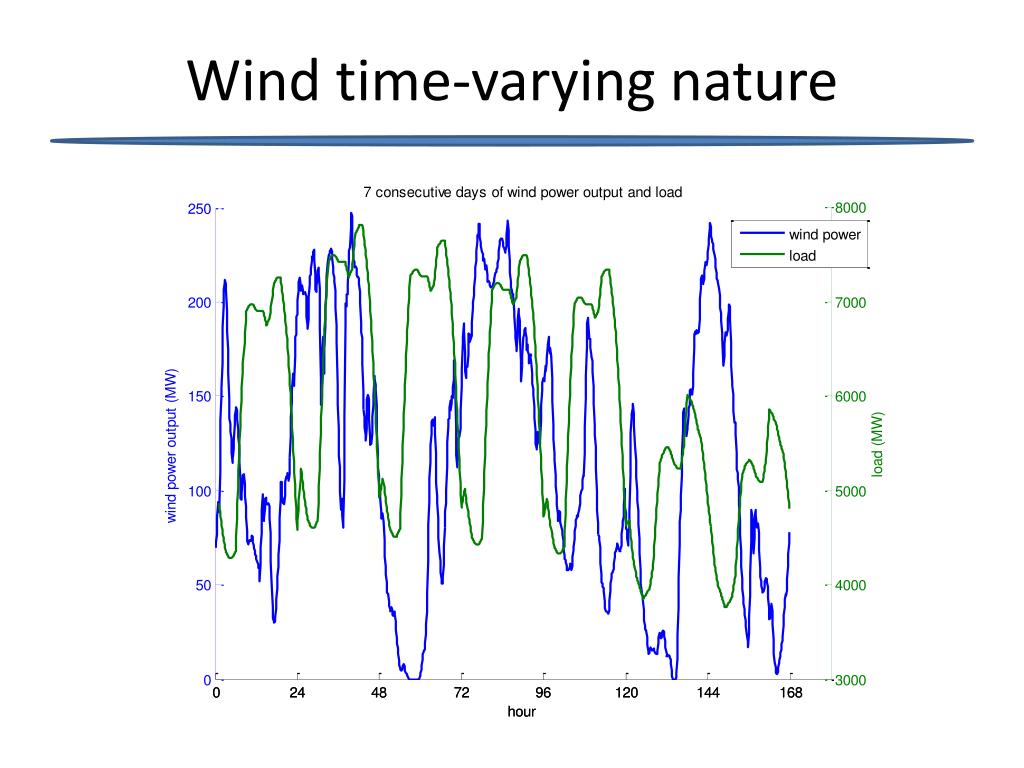 Wind time-varying nature

7 consecutive days of wind power output and load

wind power
load

250
200
150
100
50
0

wind power output (MW)

8000
7000
6000
5000
4000
3000

load (MW)

0 24 48 72 96 120 144 168
hour